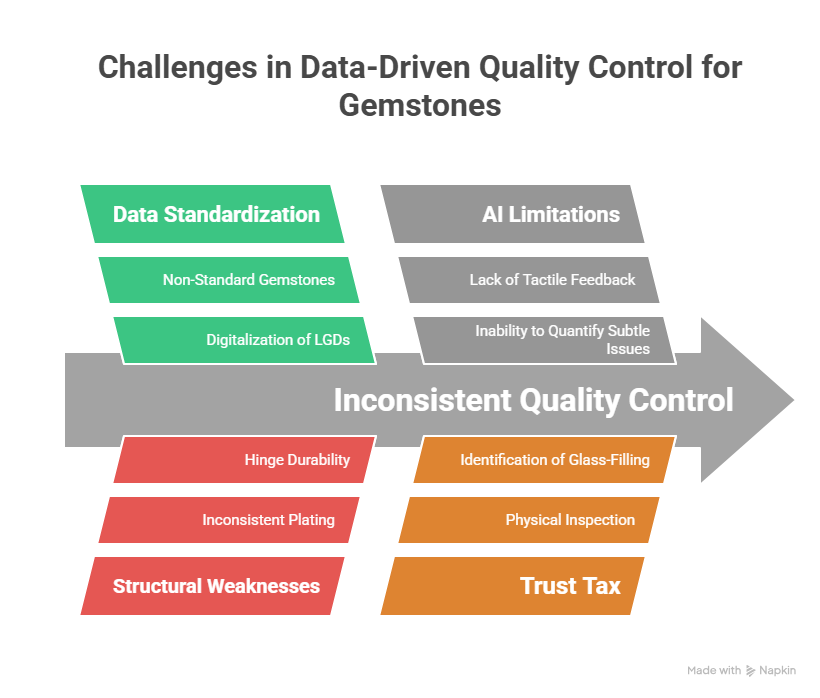 Challenges in Data-Driven Quality Control for Gemstones

Data Standardization

Non-Standard Gemstones

Digitalization of LGDs

AI Limitations

Lack of Tactile Feedback

Inability to Quantify Subtle Issues

Inconsistent Quality Control

Hinge Durability

Inconsistent Plating

Structural Weaknesses

Identification of Glass-Filling

Physical Inspection

Trust Tax

Made with Napkin